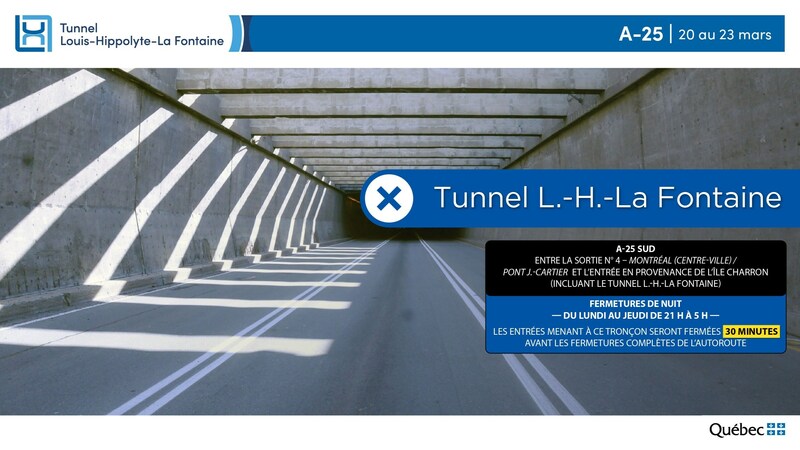 Tunnel
Louis-Hippolyte-La Fontaine

A-25 | 20 au 23 mars

Tunnel L.-H.-La Fontaine

A-25 SUD
ENTRE LA SORTIE N° 4 – MONTRÉAL (CENTRE-VILLE) / PONT J.-CARTIER ET L'ENTRÉE EN PROVENANCE DE L'ÎLE CHARRON (INCLUANT LE TUNNEL L.-H.-LA FONTAINE)

FERMETURES DE NUIT
— DU LUNDI AU JEUDI DE 21 H À 5 H —
LES ENTRÉES MENANT À CE TRONÇON SERONT FERMÉES 30 MINUTES AVANT LES FERMETURES COMPLÈTES DE L'AUTOROUTE

Québec